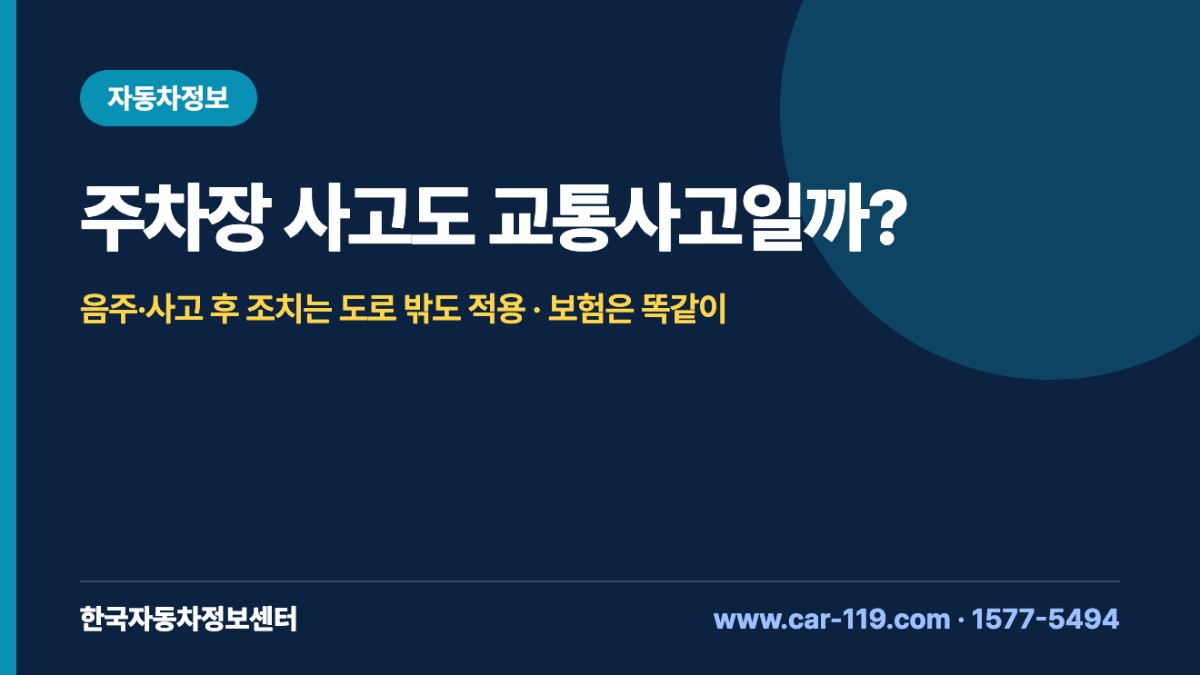 자동차정보

주차장 사고도 교통사고일까?

음주·사고 후 조치는 도로 밖도 적용 · 보험은 똑같이

한국자동차정보센터

www.car-119.com · 1577-5494